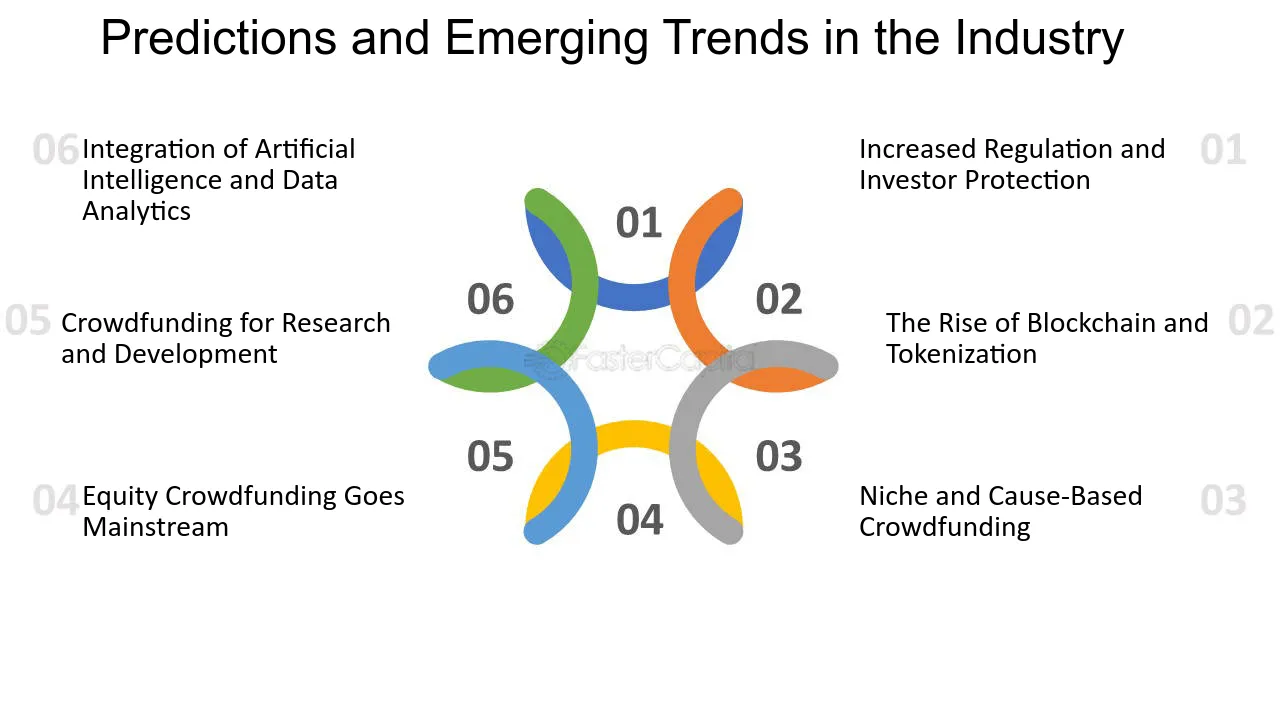 Predictions and Emerging Trends in the Industry

06 Integration of Artificial Intelligence and Data Analytics

05 Crowdfunding for Research and Development

04 Equity Crowdfunding Goes Mainstream

01

06

02

05

03

04

Increased Regulation and Investor Protection 01

The Rise of Blockchain and Tokenization 02

Niche and Cause-Based Crowdfunding 03

FasterCapital